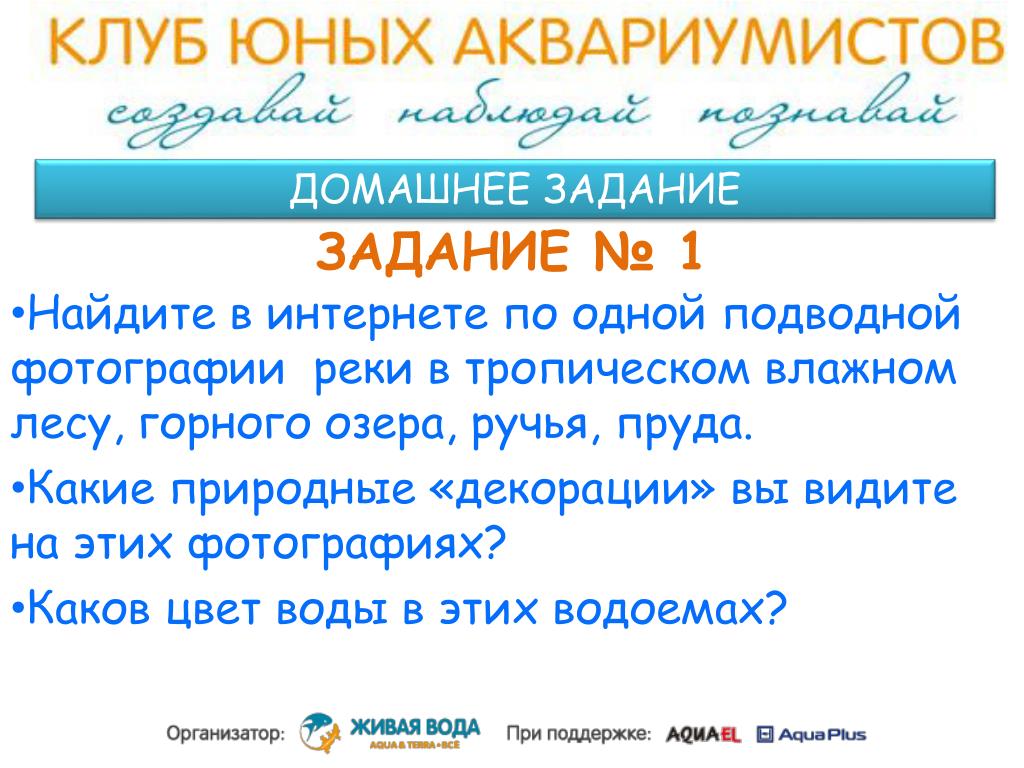 КЛУБ ЮНЫХ АКВАРИУМИСТОВ
создавай наблюдай познавай

ДОМАШНЕЕ ЗАДАНИЕ

ЗАДАНИЕ № 1

•Найдите в интернете по одной подводной фотографии реки в тропическом влажном лесу, горного озера, ручья, пруда.

•Какие природные «декорации» вы видите на этих фотографиях?

•Каков цвет воды в этих водоемах?

Организатор: ЖИВАЯ ВОДА AQUA & TERRA • ВСЁ При поддержке: AQUAEL AquaPlus